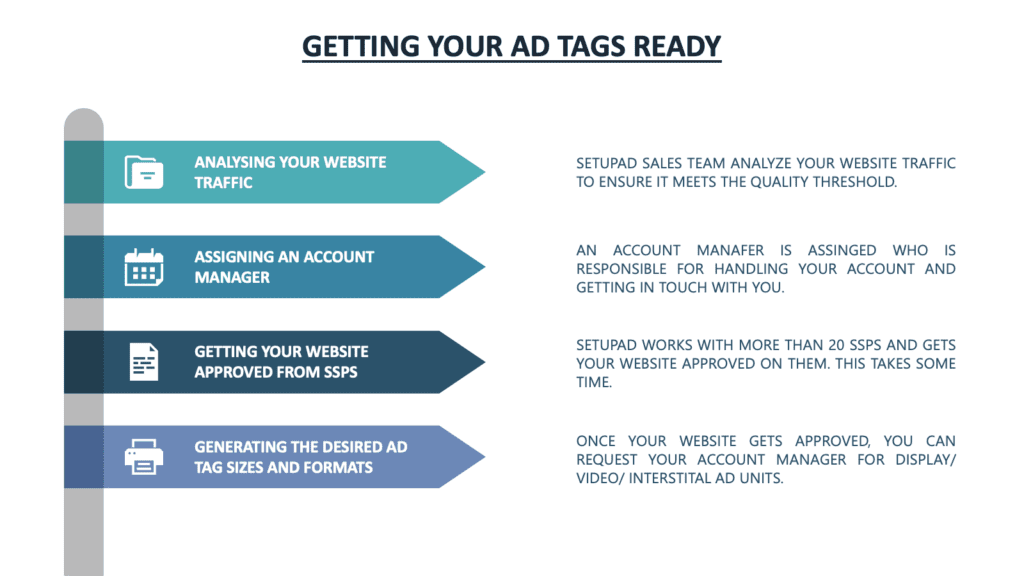 GETTING YOUR AD TAGS READY

ANALYSING YOUR WEBSITE TRAFFIC

SETUPAD SALES TEAM ANALYZE YOUR WEBSITE TRAFFIC TO ENSURE IT MEETS THE QUALITY THRESHOLD.

ASSIGNING AN ACCOUNT MANAGER

AN ACCOUNT MANAFER IS ASSINGED WHO IS RESPONSIBLE FOR HANDLING YOUR ACCOUNT AND GETTING IN TOUCH WITH YOU.

GETTING YOUR WEBSITE APPROVED FROM SSPS

SETUPAD WORKS WITH MORE THAN 20 SSPS AND GETS YOUR WEBSITE APPROVED ON THEM. THIS TAKES SOME TIME.

GENERATING THE DESIRED AD TAG SIZES AND FORMATS

ONCE YOUR WEBSITE GETS APPROVED, YOU CAN REQUEST YOUR ACCOUNT MANAGER FOR DISPLAY/ VIDEO/ INTERSTITAL AD UNITS.